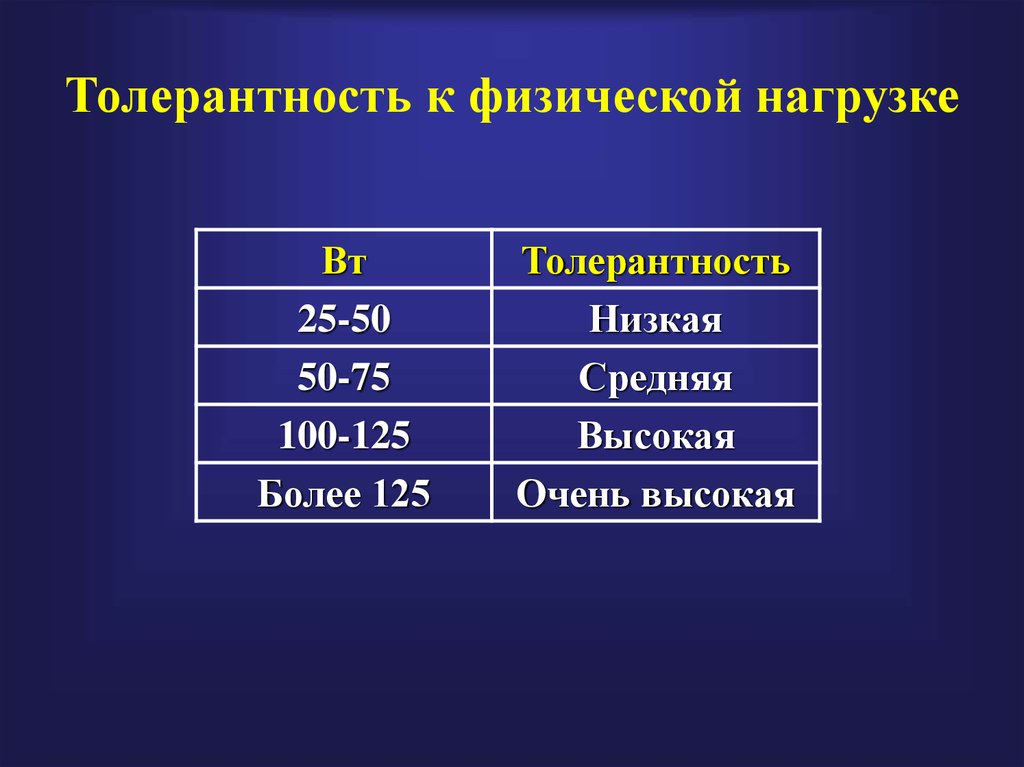 Толерантность к физической нагрузке

| Вт | Толерантность |
|---|---|
| 25-50 | Низкая |
| 50-75 | Средняя |
| 100-125 | Высокая |
| Более 125 | Очень высокая |